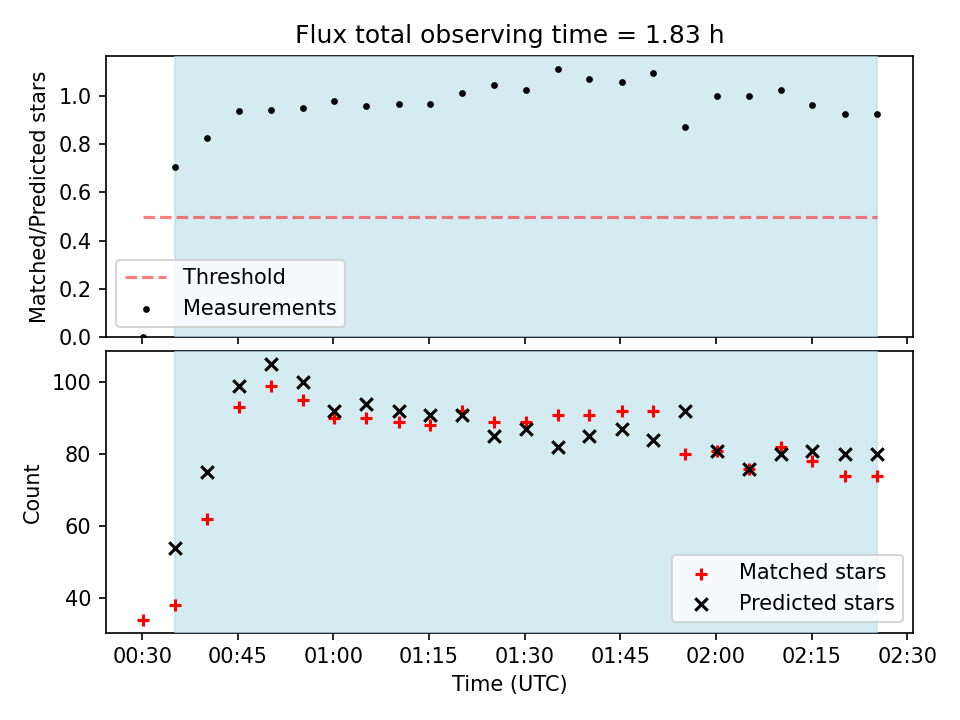 Flux total observing time = 1.83 h

Matched/Predicted stars

1.0
0.8
0.6
0.4
0.2
0.0

Threshold
Measurements

Count

100
80
60
40

Matched stars
Predicted stars

00:30 00:45 01:00 01:15 01:30 01:45 02:00 02:15 02:30

Time (UTC)